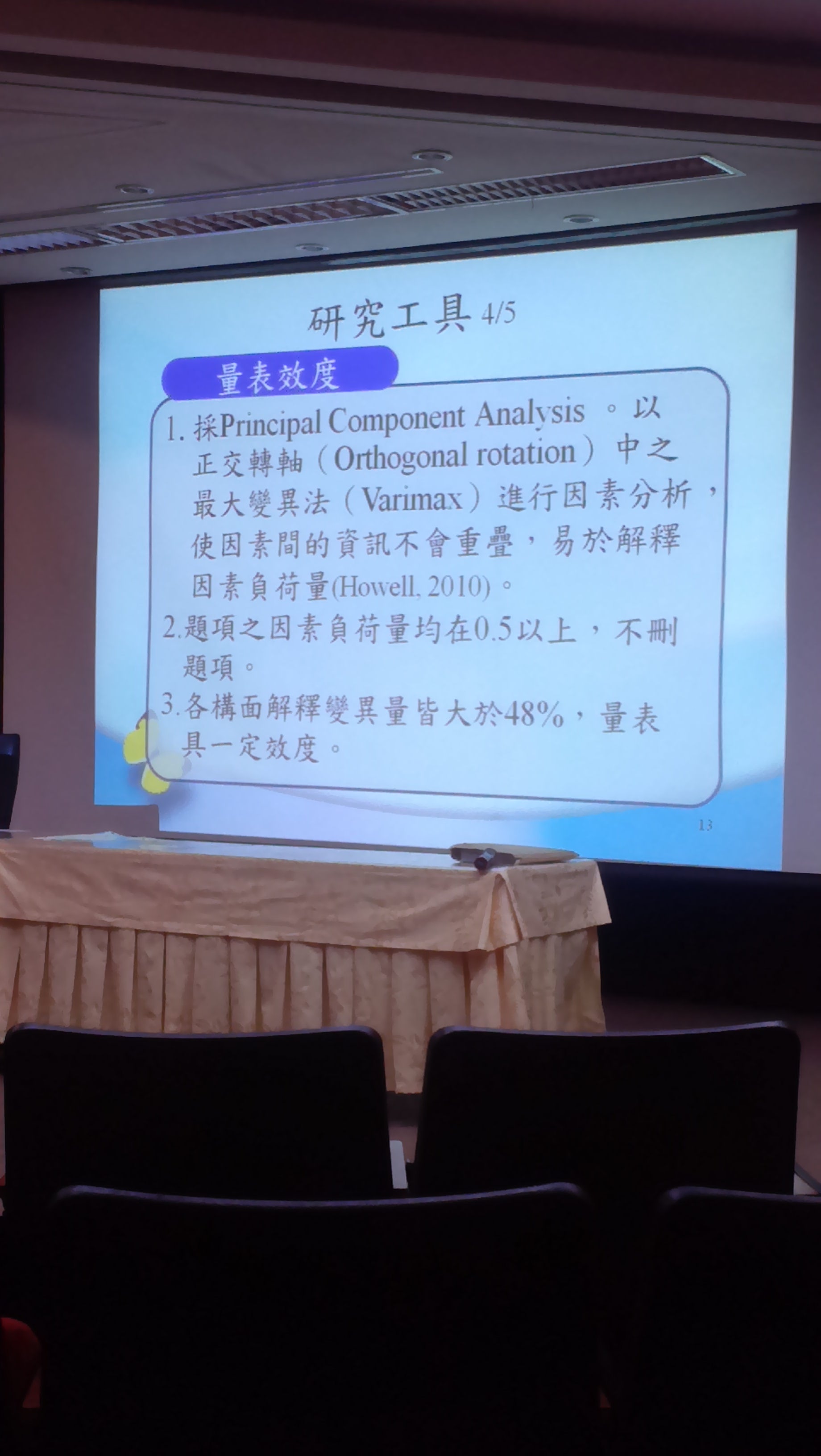 研究工具 4/5

量表效度

1. 採Principal Component Analysis 。以正交轉軸（Orthogonal rotation）中之最大變異法（Varimax）進行因素分析，使因素間的資訊不會重疊，易於解釋因素負荷量(Howell, 2010)。

2.題項之因素負荷量均在0.5以上，不刪題項。

3.各構面解釋變異量皆大於48%，量表具一定效度。

13